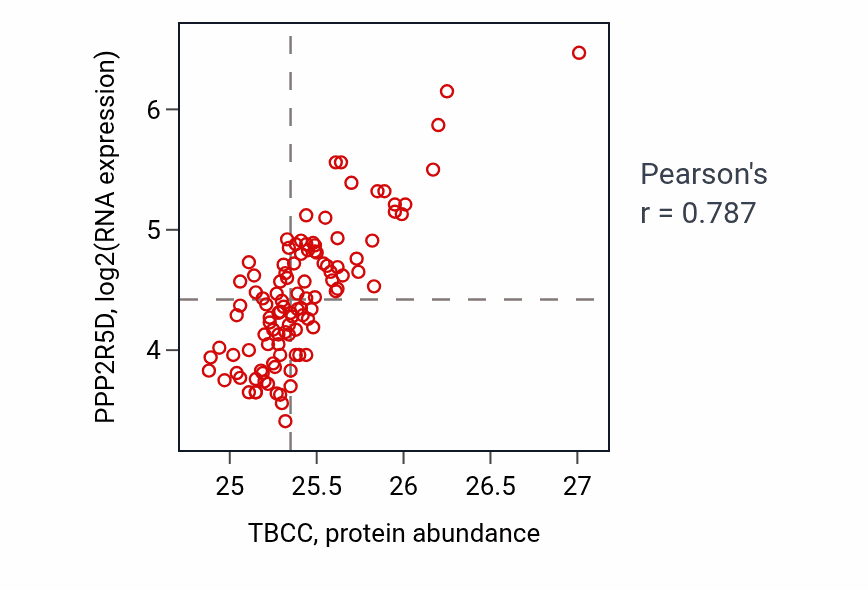 PPP2R5D, log2(RNA expression)

6
5
4

25
25.5
26
26.5
27

TBCC, protein abundance

Pearson's
r = 0.787